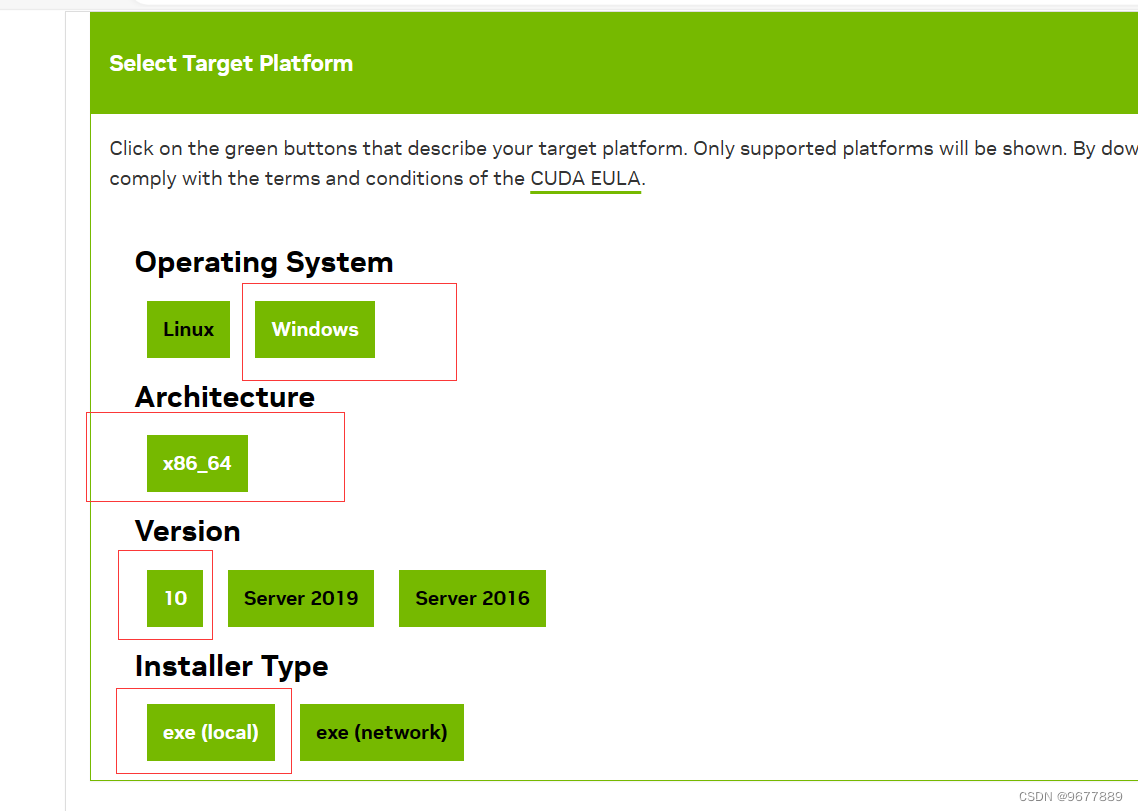 Select Target Platform

Click on the green buttons that describe your target platform. Only supported platforms will be shown. By dow comply with the terms and conditions of the CUDA EULA.

Operating System

Linux Windows

Architecture

x86_64

Version

10 Server 2019 Server 2016

Installer Type

exe (local) exe (network)

CSDN @9677889